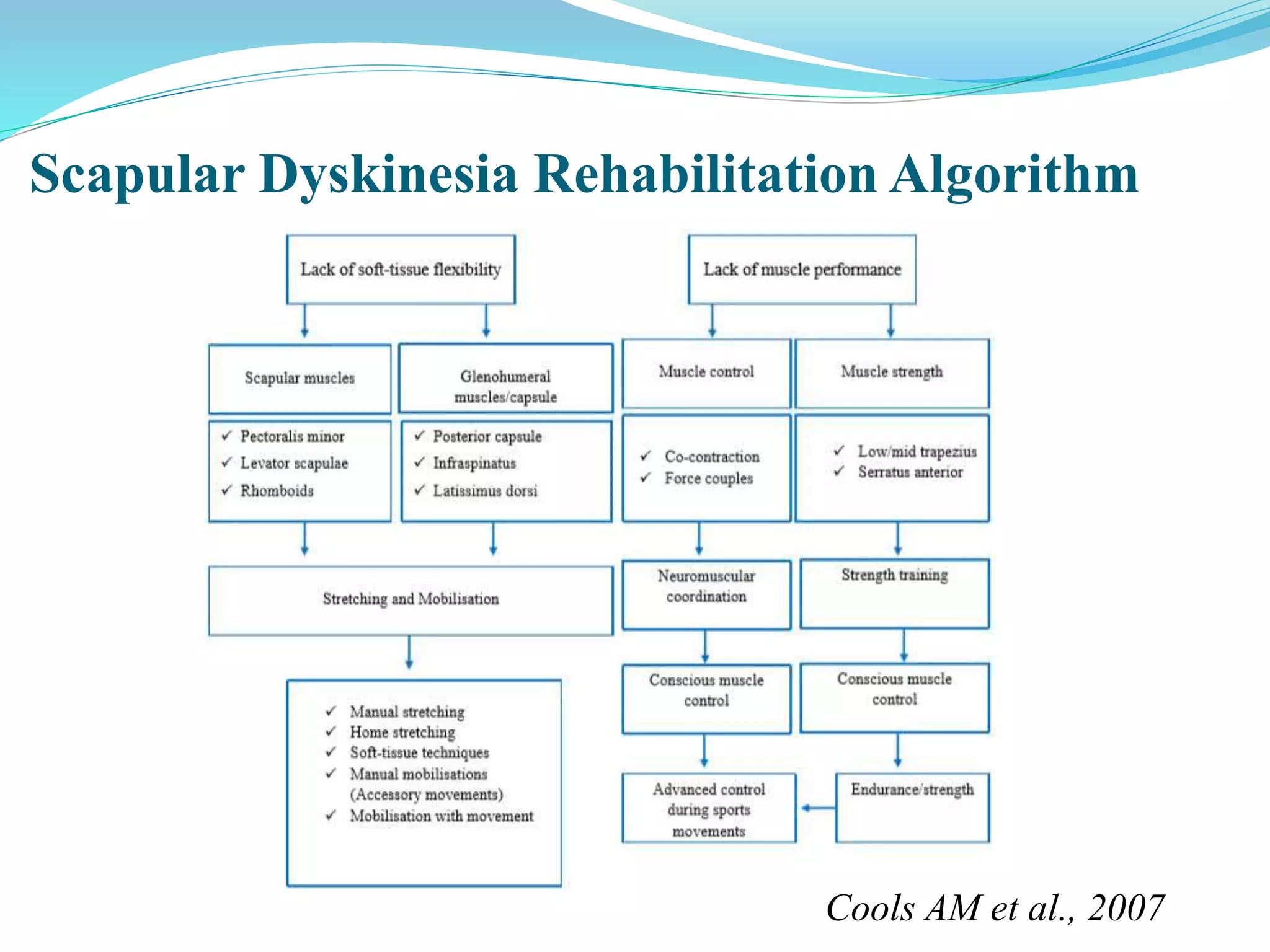 Scapular Dyskinesia Rehabilitation Algorithm

Lack of soft-tissue flexibility

Scapular muscles

✓ Pectoralis minor
✓ Levator scapulae
✓ Rhomboids

Glenohumeral muscles/capsule

✓ Posterior capsule
✓ Infraspinatus
✓ Latissimus dorsi

Stretching and Mobilisation

✓ Manual stretching
✓ Home stretching
✓ Soft-tissue techniques
✓ Manual mobilisations (Accessory movements)
✓ Mobilisation with movement

Lack of muscle performance

Muscle control

✓ Co-contraction
✓ Force couples

Neuromuscular coordination

Conscious muscle control

Advanced control during sports movements

Muscle strength

✓ Low/mid trapezius
✓ Serratus anterior

Strength training

Conscious muscle control

Endurance/strength

Cools AM et al., 2007